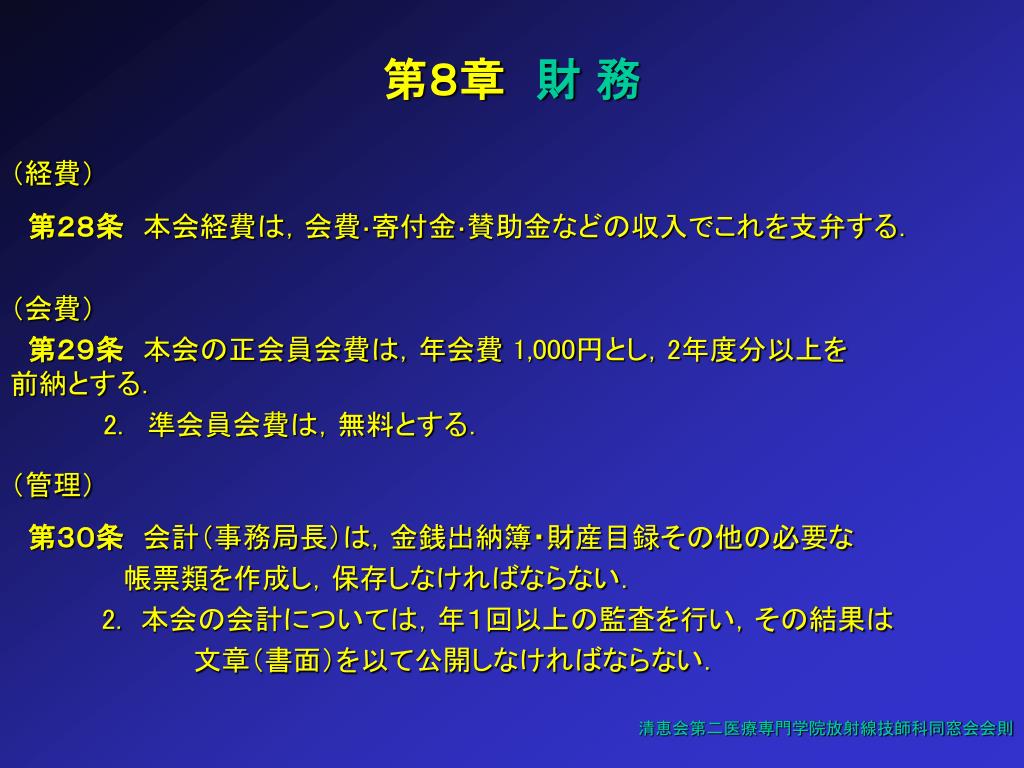 第8章　財 務

（経費）

第28条　本会経費は，会費･寄付金･賛助金などの収入でこれを支弁する．

（会費）

第29条　本会の正会員会費は，年会費 1,000円とし，2年度分以上を前納とする．

2.　準会員会費は，無料とする．

（管理）

第30条　会計（事務局長）は，金銭出納簿･財産目録その他の必要な帳票類を作成し，保存しなければならない．

2.　本会の会計については，年1回以上の監査を行い，その結果は文章（書面）を以て公開しなければならない．

清恵会第二医療専門学院放射線技師科同窓会会則